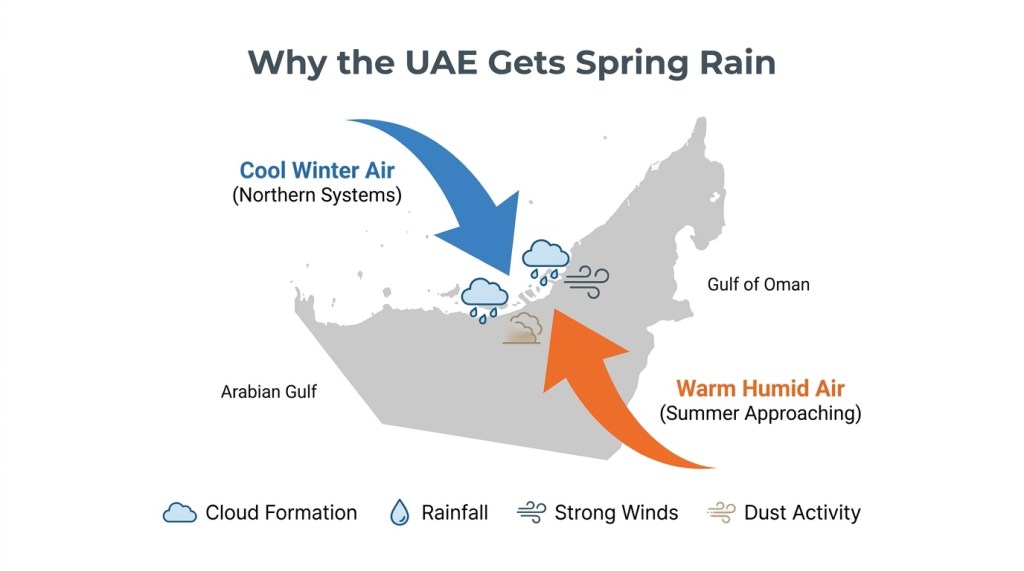 Why the UAE Gets Spring Rain

Cool Winter Air
(Northern Systems)

Gulf of Oman

Arabian Gulf

Warm Humid Air
(Summer Approaching)

Cloud Formation Rainfall Strong Winds Dust Activity